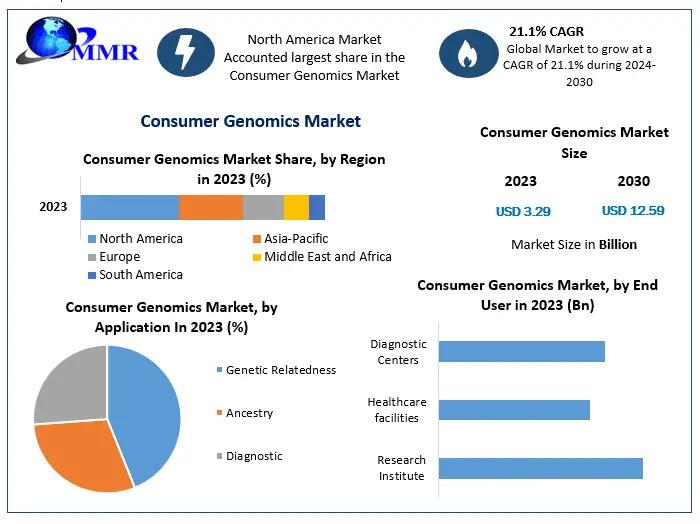 MMR

North America Market Accounted largest share in the Consumer Genomics Market

21.1% CAGR
Global Market to grow at a CAGR of 21.1% during 2024-2030

Consumer Genomics Market

Consumer Genomics Market Share, by Region in 2023 (%)

2023

North America
Asia-Pacific
Europe
Middle East and Africa
South America

Consumer Genomics Market Size

2023
2030
USD 3.29
USD 12.59

Market Size in Billion

Consumer Genomics Market, by Application In 2023 (%)

Genetic Relatedness
Ancestry
Diagnostic

Consumer Genomics Market, by End User in 2023 (Bn)

Diagnostic Centers
Healthcare facilities
Research Institute